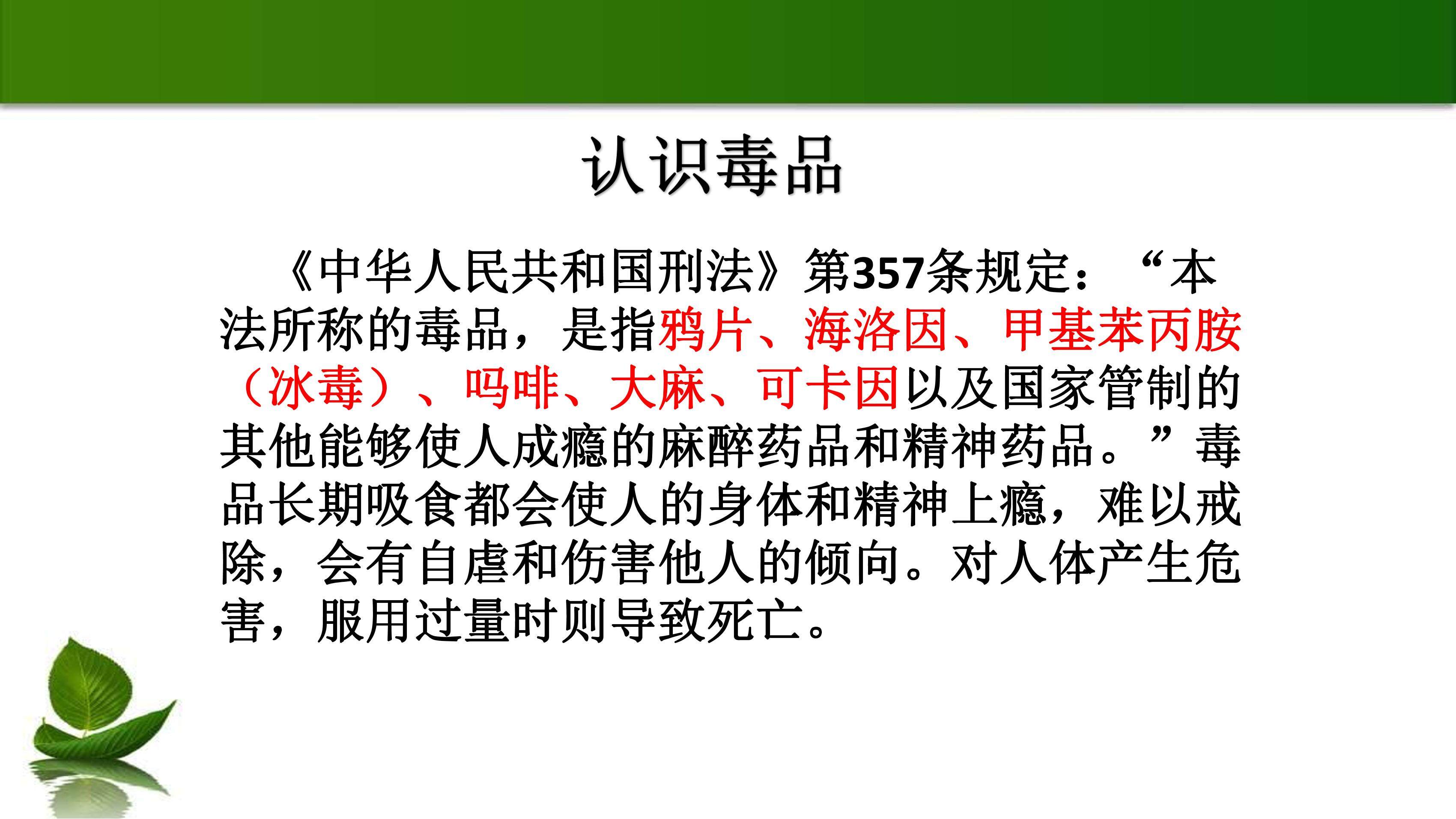 认识毒品

《中华人民共和国刑法》第357条规定：“本法所称的毒品，是指鸦片、海洛因、甲基苯丙胺（冰毒）、吗啡、大麻、可卡因以及国家管制的其他能够使人成瘾的麻醉药品和精神药品。”毒品长期吸食都会使人的身体和精神上瘾，难以戒除，会有自虐和伤害他人的倾向。对人体产生危害，服用过量时则导致死亡。